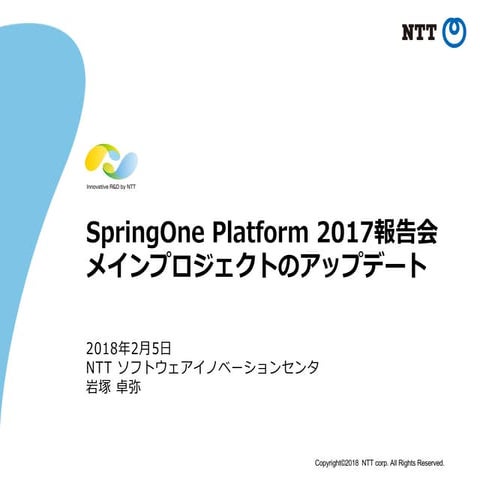 NTT

Innovative R&D by NTT

SpringOne Platform 2017報告会
メインプロジェクトのアップデート

2018年2月5日
NTT ソフトウェアイノベーションセンタ
岩塚 卓弥

Copyright©2018 NTT corp. All Rights Reserved.